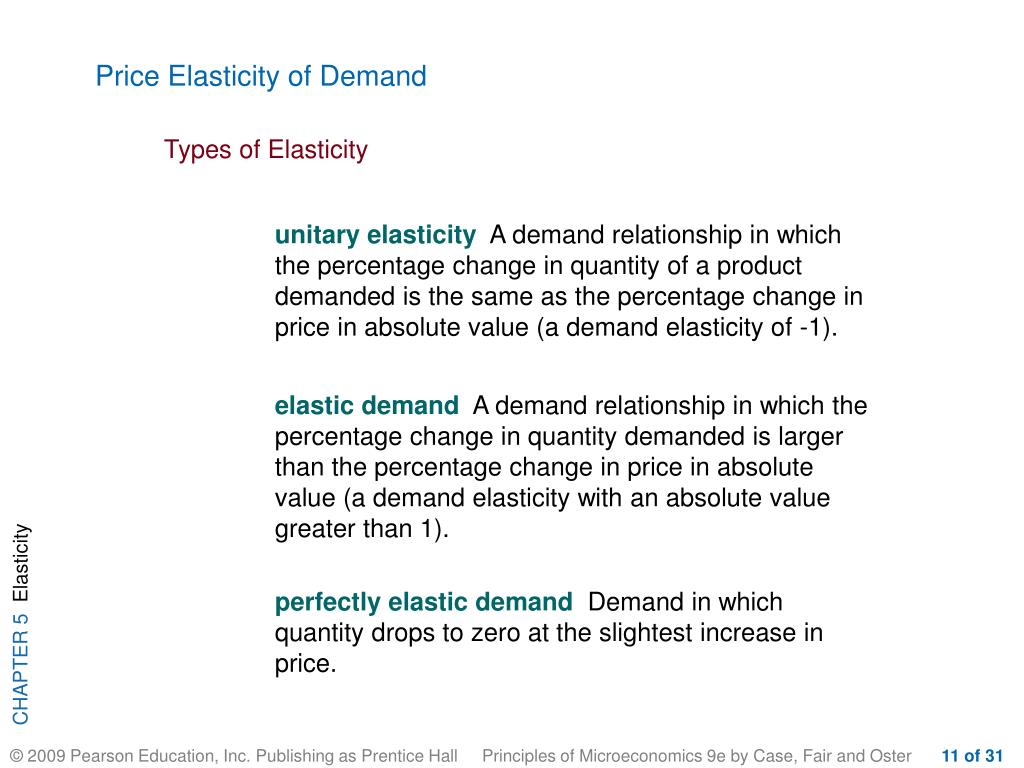 Price Elasticity of Demand

Types of Elasticity

unitary elasticity A demand relationship in which the percentage change in quantity of a product demanded is the same as the percentage change in price in absolute value (a demand elasticity of -1).

elastic demand A demand relationship in which the percentage change in quantity demanded is larger than the percentage change in price in absolute value (a demand elasticity with an absolute value greater than 1).

perfectly elastic demand Demand in which quantity drops to zero at the slightest increase in price.

CHAPTER 5 Elasticity

© 2009 Pearson Education, Inc. Publishing as Prentice Hall Principles of Microeconomics 9e by Case, Fair and Oster 11 of 31